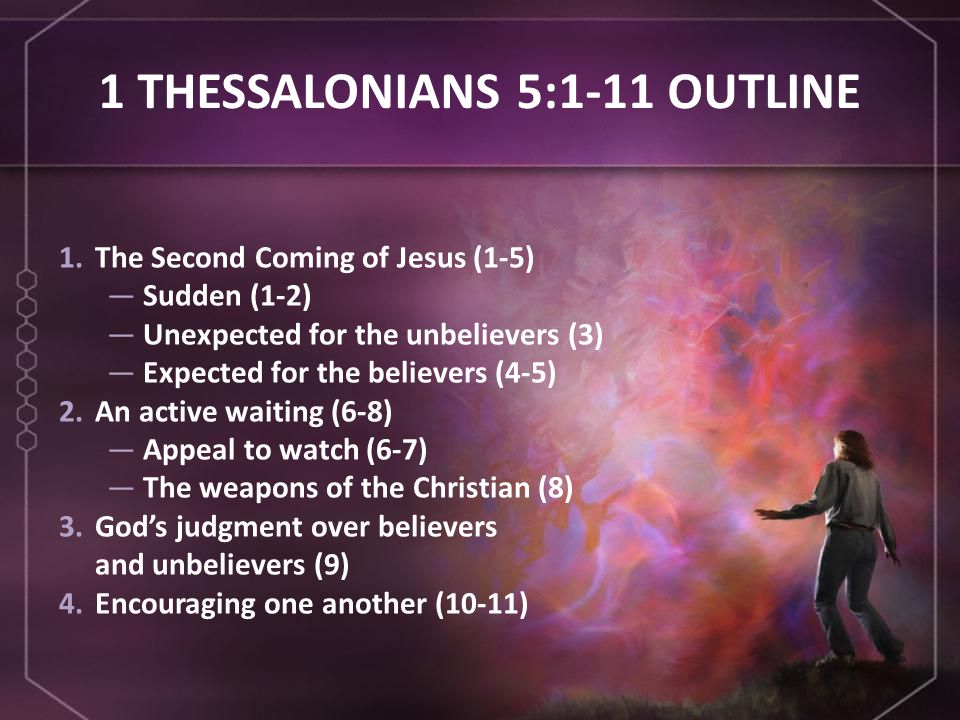 1 THESSALONIANS 5:1-11 OUTLINE

1. The Second Coming of Jesus (1-5)
— Sudden (1-2)
— Unexpected for the unbelievers (3)
— Expected for the believers (4-5)
2. An active waiting (6-8)
— Appeal to watch (6-7)
— The weapons of the Christian (8)
3. God's judgment over believers and unbelievers (9)
4. Encouraging one another (10-11)